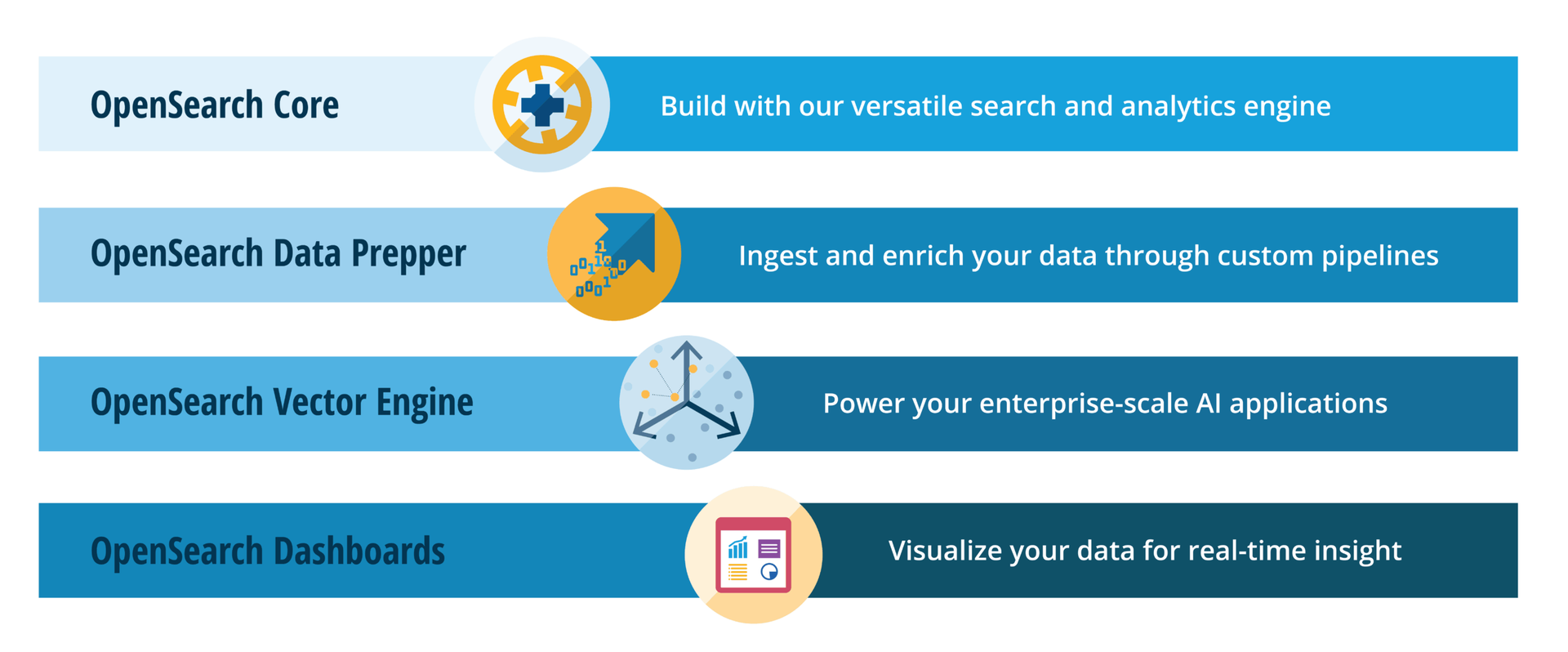 OpenSearch Core

Build with our versatile search and analytics engine

OpenSearch Data Prepper

Ingest and enrich your data through custom pipelines

OpenSearch Vector Engine

Power your enterprise-scale AI applications

OpenSearch Dashboards

Visualize your data for real-time insight